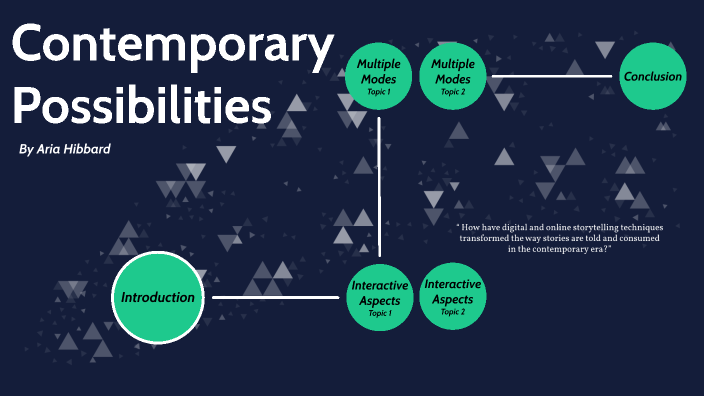 Contemporary Possibilities

By Aria Hibbard

Multiple Modes
Topic 1

Multiple Modes
Topic 2

Conclusion

" How have digital and online storytelling techniques transformed the way stories are told and consumed in the contemporary era?"

Introduction

Interactive Aspects
Topic 1

Interactive Aspects
Topic 2